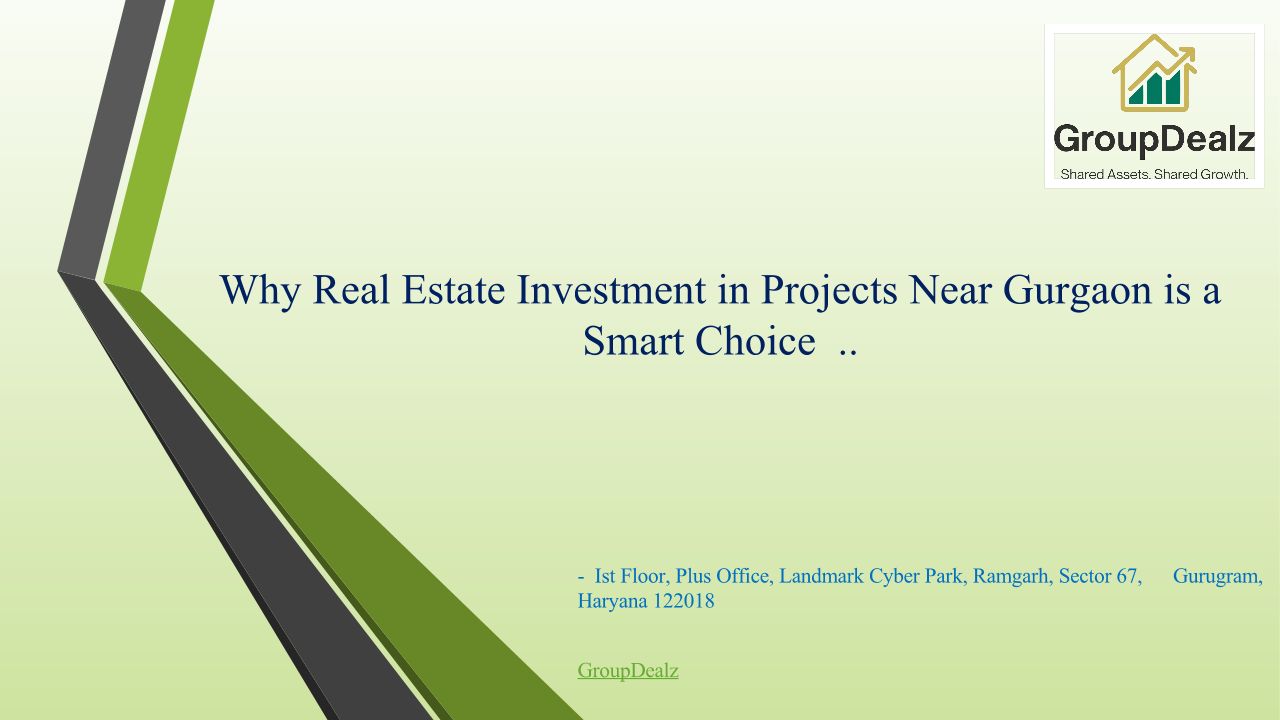 GroupDealz
Shared Assets. Shared Growth.

Why Real Estate Investment in Projects Near Gurgaon is a Smart Choice ..

- Ist Floor, Plus Office, Landmark Cyber Park, Ramgarh, Sector 67, Gurugram, Haryana 122018

GroupDealz